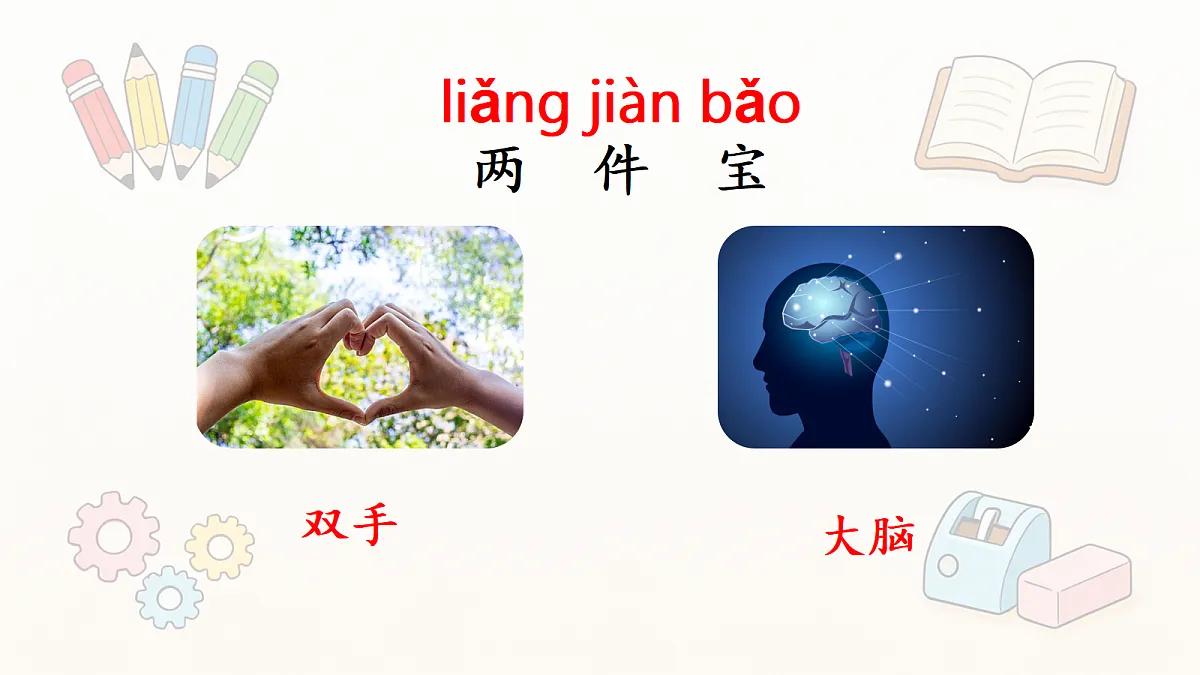 liǎng jiàn bǎo
两 件 宝

双手

大脑